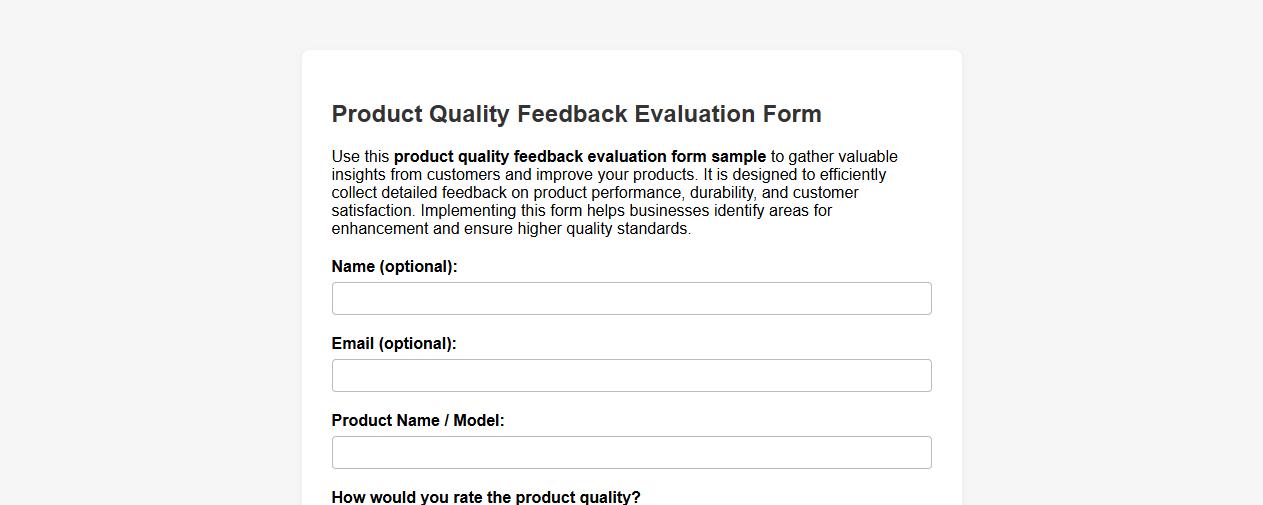 Product Quality Feedback Evaluation Form

Use this product quality feedback evaluation form sample to gather valuable insights from customers and improve your products. It is designed to efficiently collect detailed feedback on product performance, durability, and customer satisfaction. Implementing this form helps businesses identify areas for enhancement and ensure higher quality standards.

Name (optional):

Email (optional):

Product Name / Model:

How would you rate the product quality?